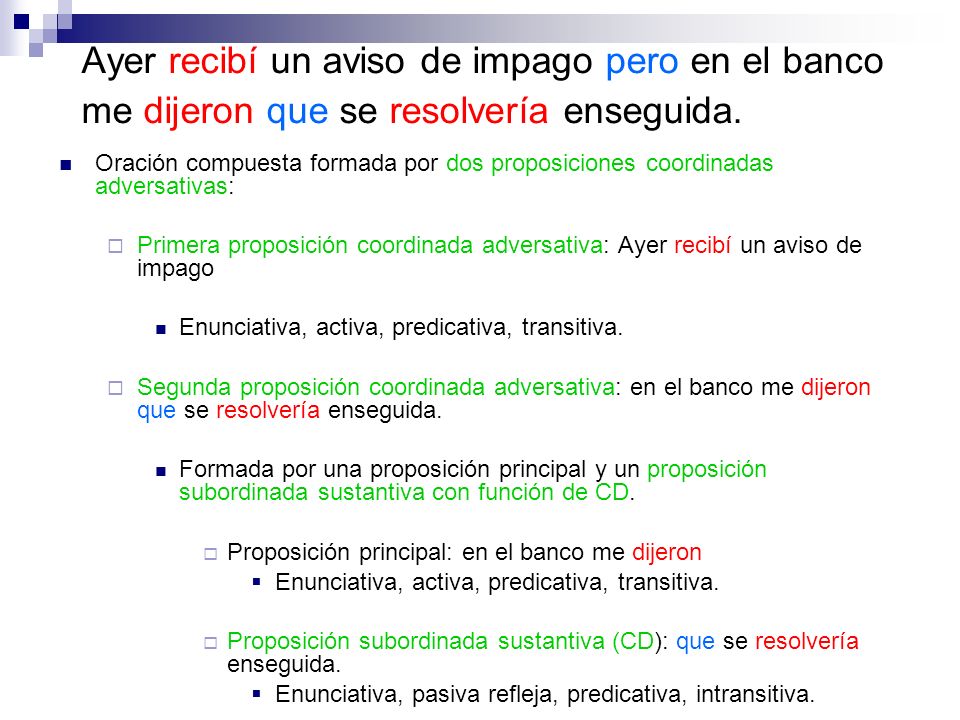 Ayer recibí un aviso de impago pero en el banco me dijeron que se resolvería enseguida.

Oración compuesta formada por dos proposiciones coordinadas adversativas:

Primera proposición coordinada adversativa: Ayer recibí un aviso de impago

Enunciativa, activa, predicativa, transitiva.

Segunda proposición coordinada adversativa: en el banco me dijeron que se resolvería enseguida.

Formada por una proposición principal y un proposición subordinada sustantiva con función de CD.

Proposición principal: en el banco me dijeron

Enunciativa, activa, predicativa, transitiva.

Proposición subordinada sustantiva (CD): que se resolvería enseguida.

Enunciativa, pasiva refleja, predicativa, intransitiva.